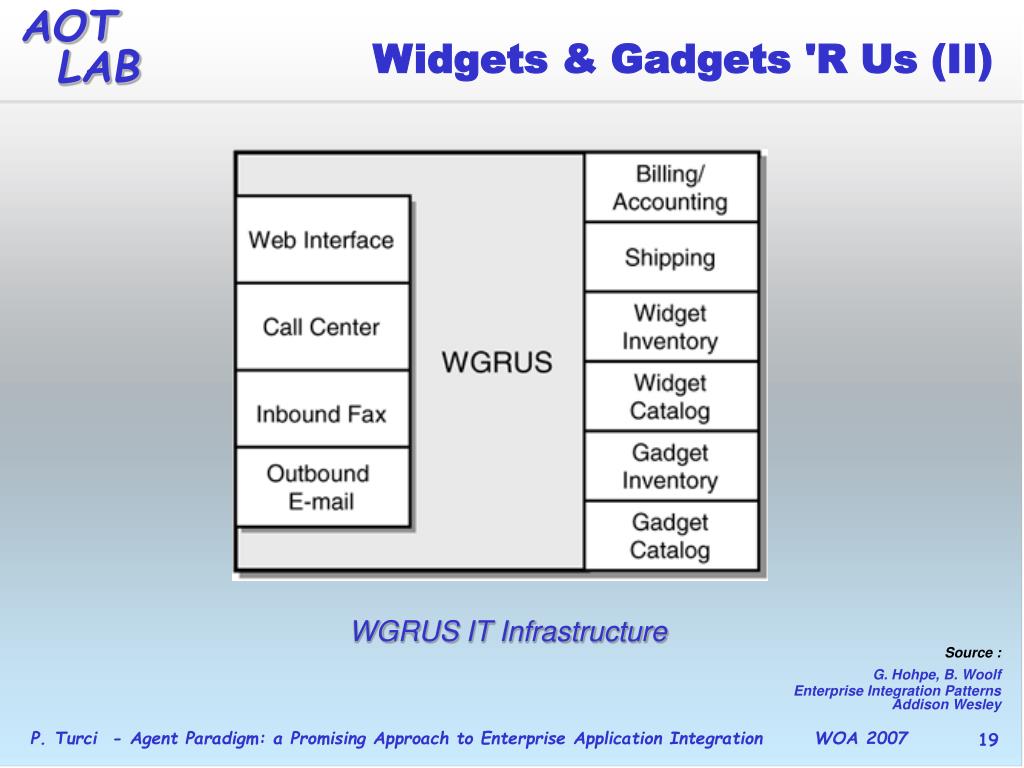 AOT
LAB

Widgets & Gadgets 'R Us (II)

Web Interface

Call Center

Inbound Fax

Outbound E-mail

WGRUS

Billing/ Accounting

Shipping

Widget Inventory

Widget Catalog

Gadget Inventory

Gadget Catalog

WGRUS IT Infrastructure

Source :
G. Hohpe, B. Woolf
Enterprise Integration Patterns
Addison Wesley

P. Turci - Agent Paradigm: a Promising Approach to Enterprise Application Integration WOA 2007 19